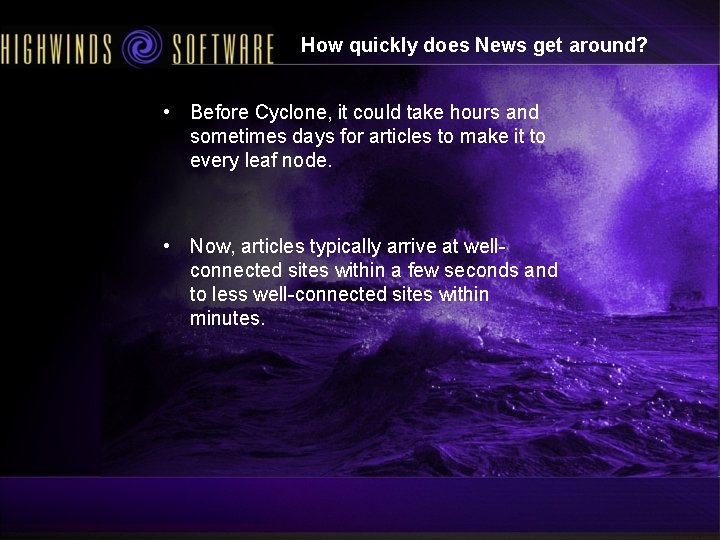 HIGHWINDS SOFTWARE

How quickly does News get around?

• Before Cyclone, it could take hours and sometimes days for articles to make it to every leaf node.

• Now, articles typically arrive at well-connected sites within a few seconds and to less well-connected sites within minutes.